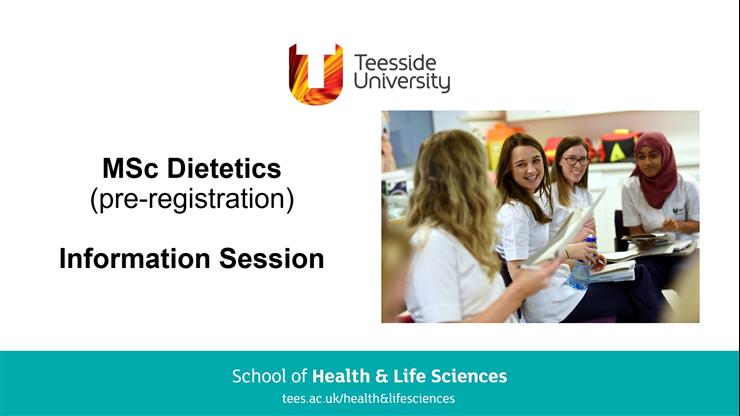 Teesside University

MSc Dietetics
(pre-registration)

Information Session

School of Health & Life Sciences
tees.ac.uk/health&lifesciences